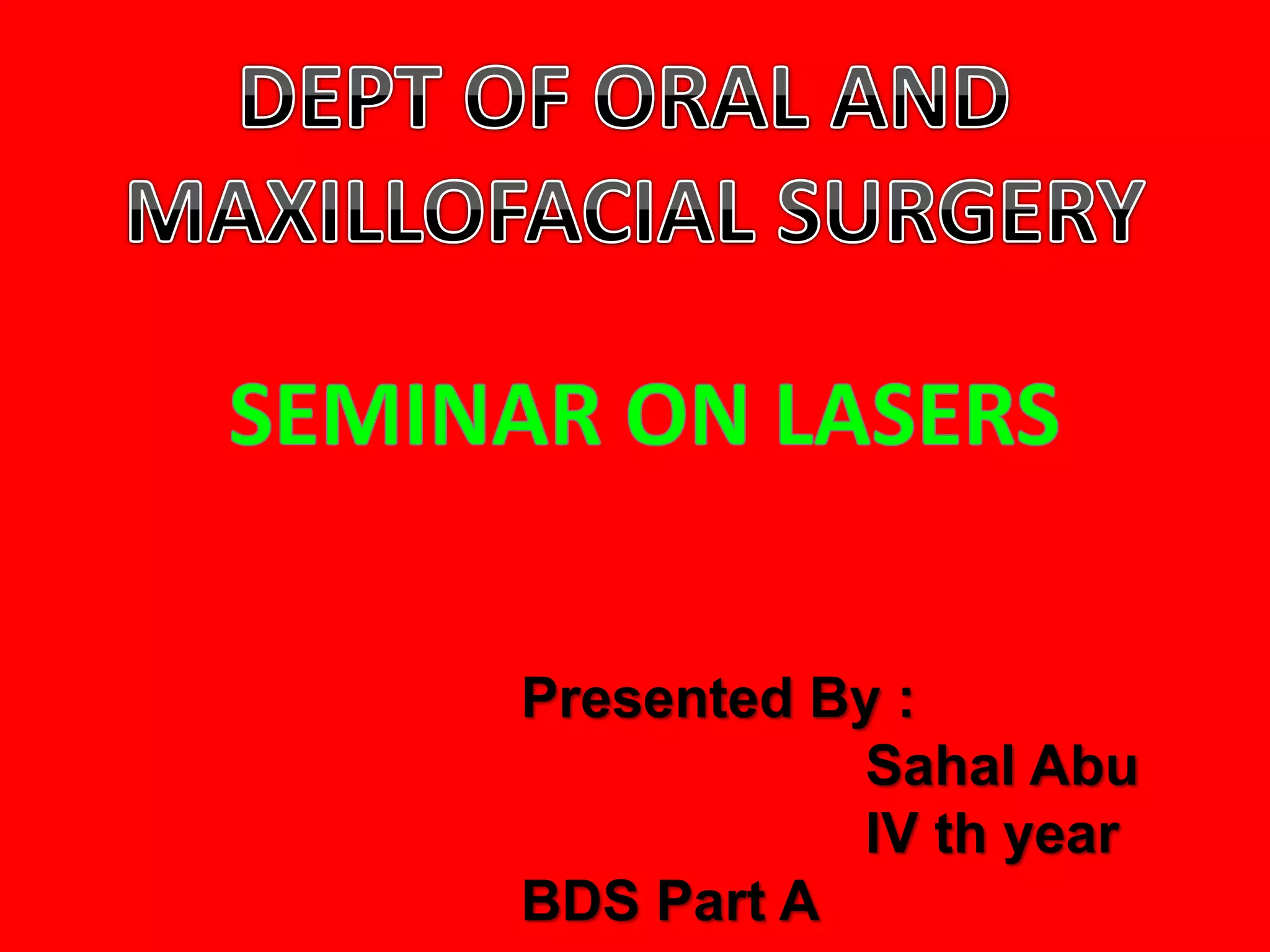 DEPT OF ORAL AND MAXILLOFACIAL SURGERY

SEMINAR ON LASERS

Presented By :
Sahal Abu
IV th year
BDS Part A